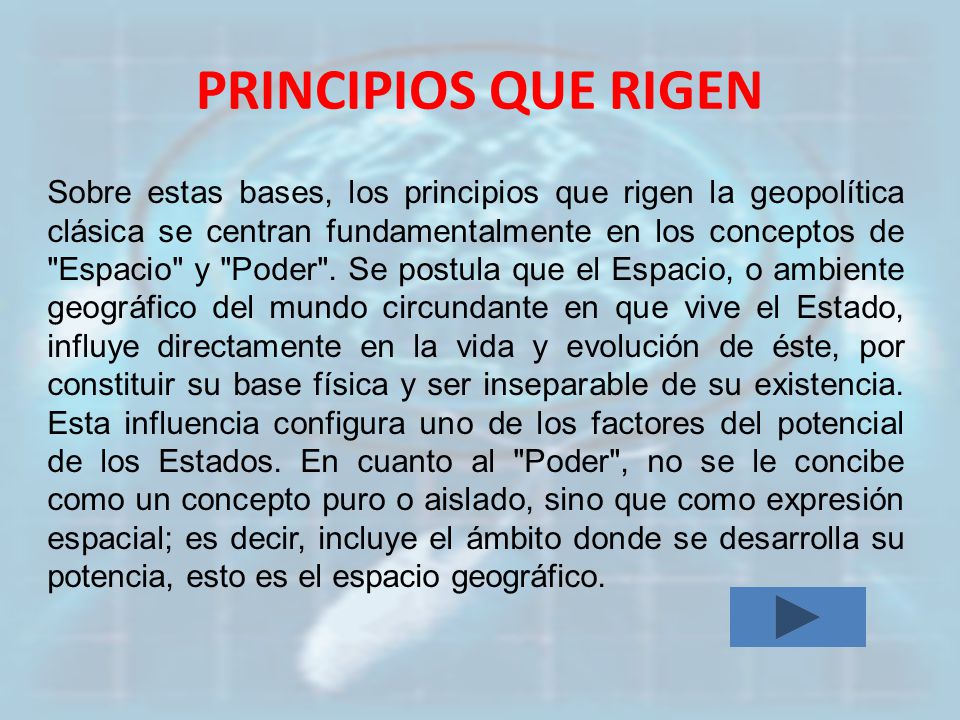 PRINCIPIOS QUE RIGEN

Sobre estas bases, los principios que rigen la geopolítica clásica se centran fundamentalmente en los conceptos de "Espacio" y "Poder". Se postula que el Espacio, o ambiente geográfico del mundo circundante en que vive el Estado, influye directamente en la vida y evolución de éste, por constituir su base física y ser inseparable de su existencia. Esta influencia configura uno de los factores del potencial de los Estados. En cuanto al "Poder", no se le concibe como un concepto puro o aislado, sino que como expresión espacial; es decir, incluye el ámbito donde se desarrolla su potencia, esto es el espacio geográfico.